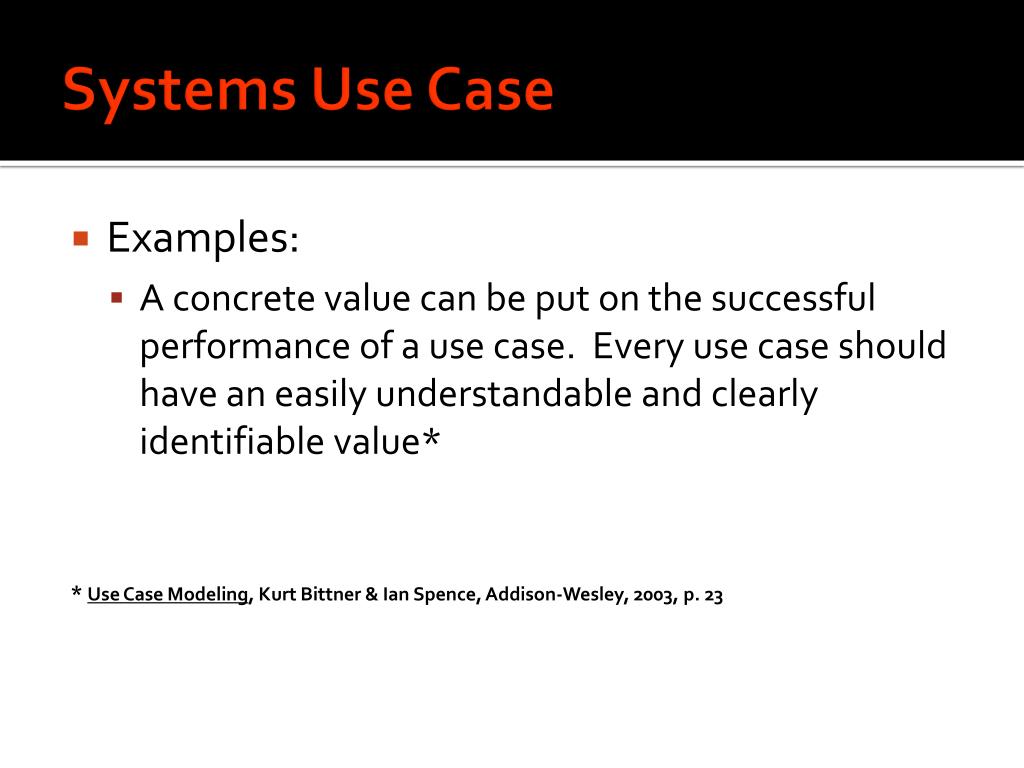 Systems Use Case

Examples:

A concrete value can be put on the successful performance of a use case. Every use case should have an easily understandable and clearly identifiable value*

* Use Case Modeling, Kurt Bittner & Ian Spence, Addison-Wesley, 2003, p. 23